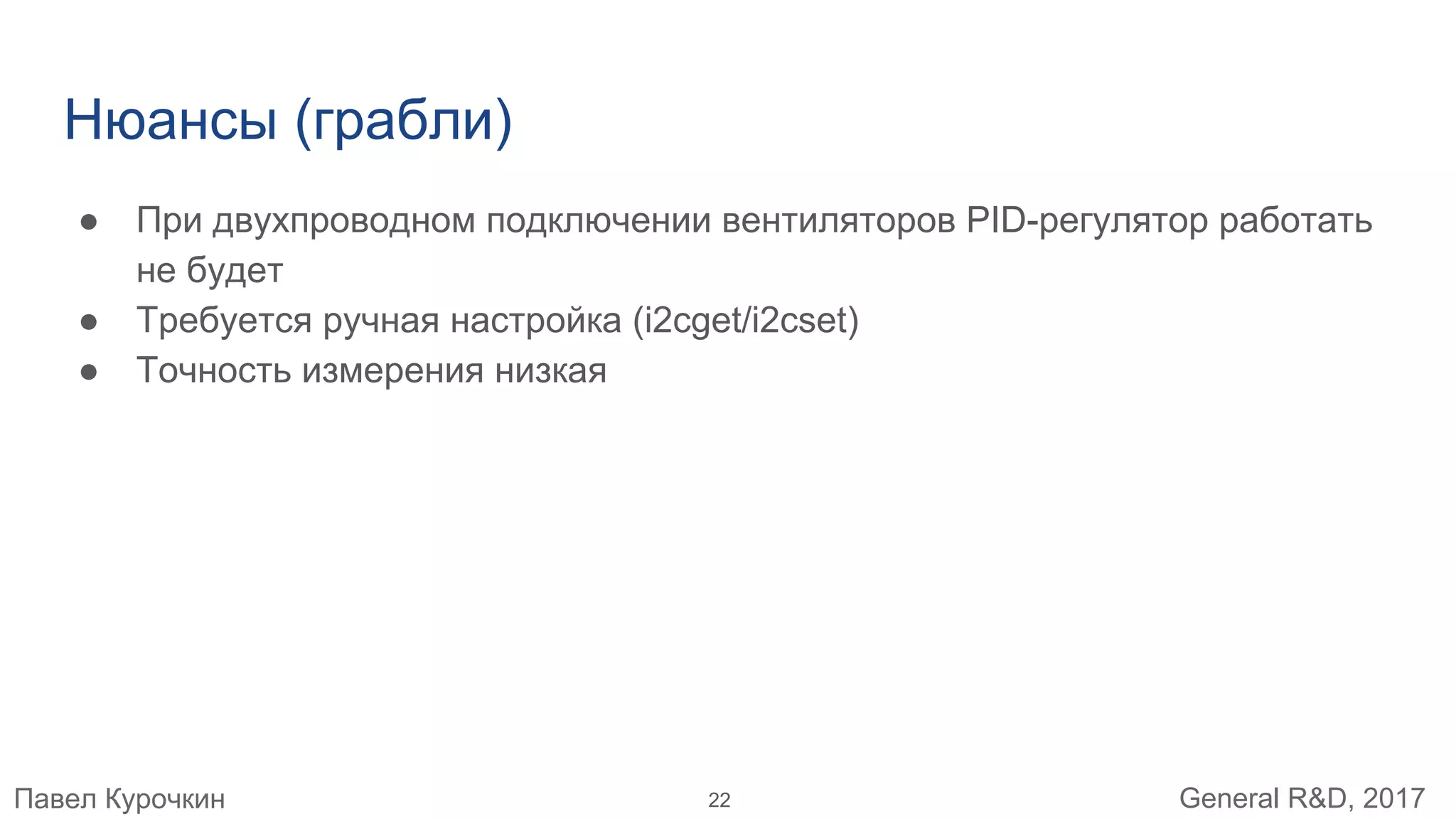 Нюансы (грабли)

● При двухпроводном подключении вентиляторов PID-регулятор работать не будет
● Требуется ручная настройка (i2cget/i2cset)
● Точность измерения низкая

Павел Курочкин 22 General R&D, 2017